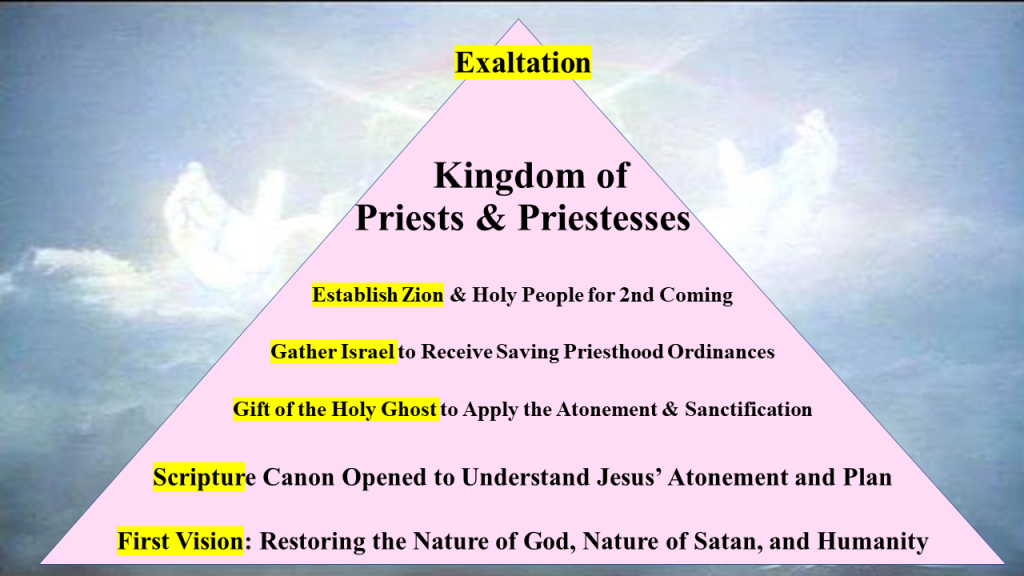 Exaltation

Kingdom of Priests & Priestesses

Establish Zion & Holy People for 2nd Coming

Gather Israel to Receive Saving Priesthood Ordinances

Gift of the Holy Ghost to Apply the Atonement & Sanctification

Scripture Canon Opened to Understand Jesus' Atonement and Plan

First Vision: Restoring the Nature of God, Nature of Satan, and Humanity